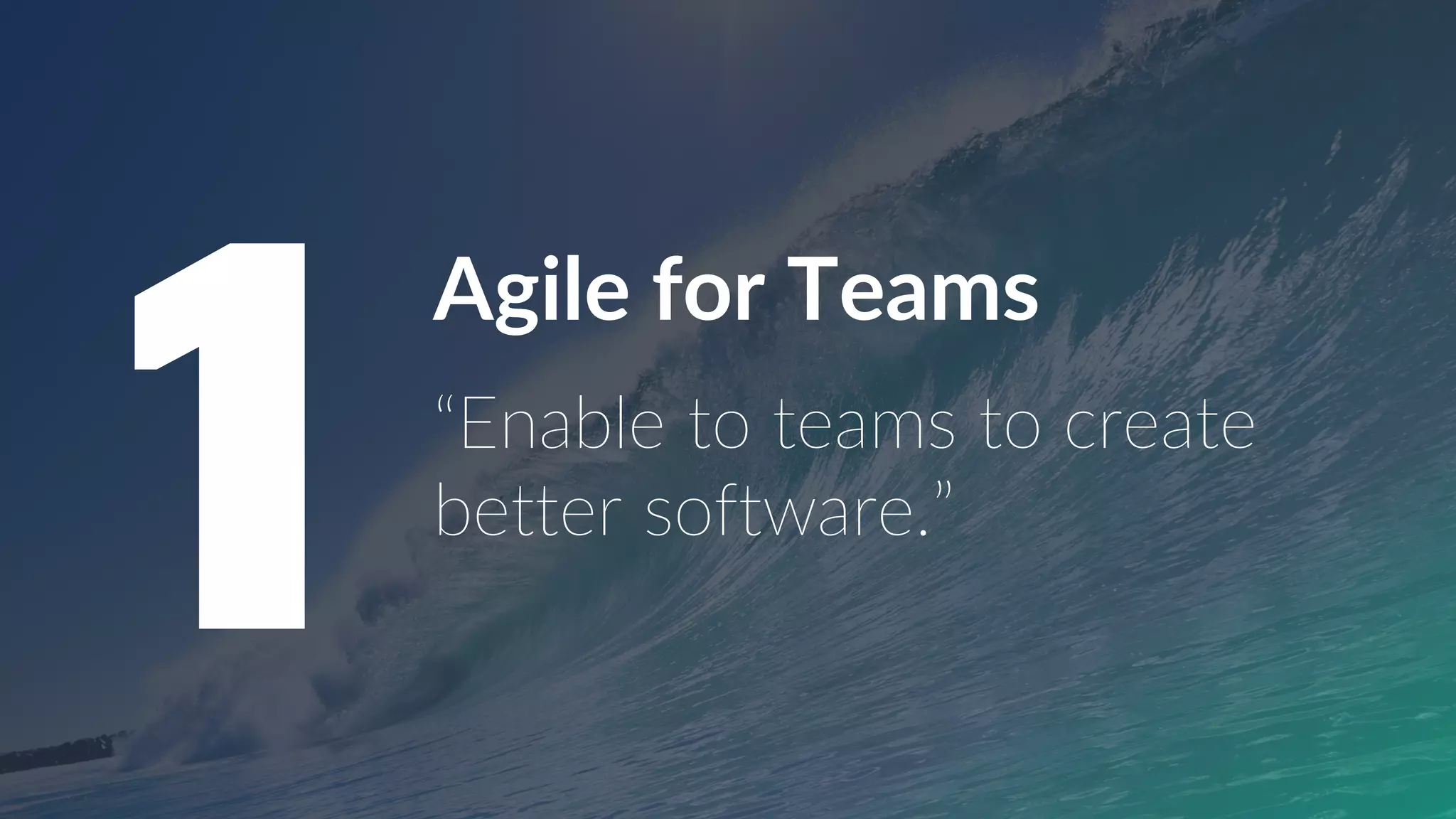 1

Agile for Teams

“Enable to teams to create better software.”